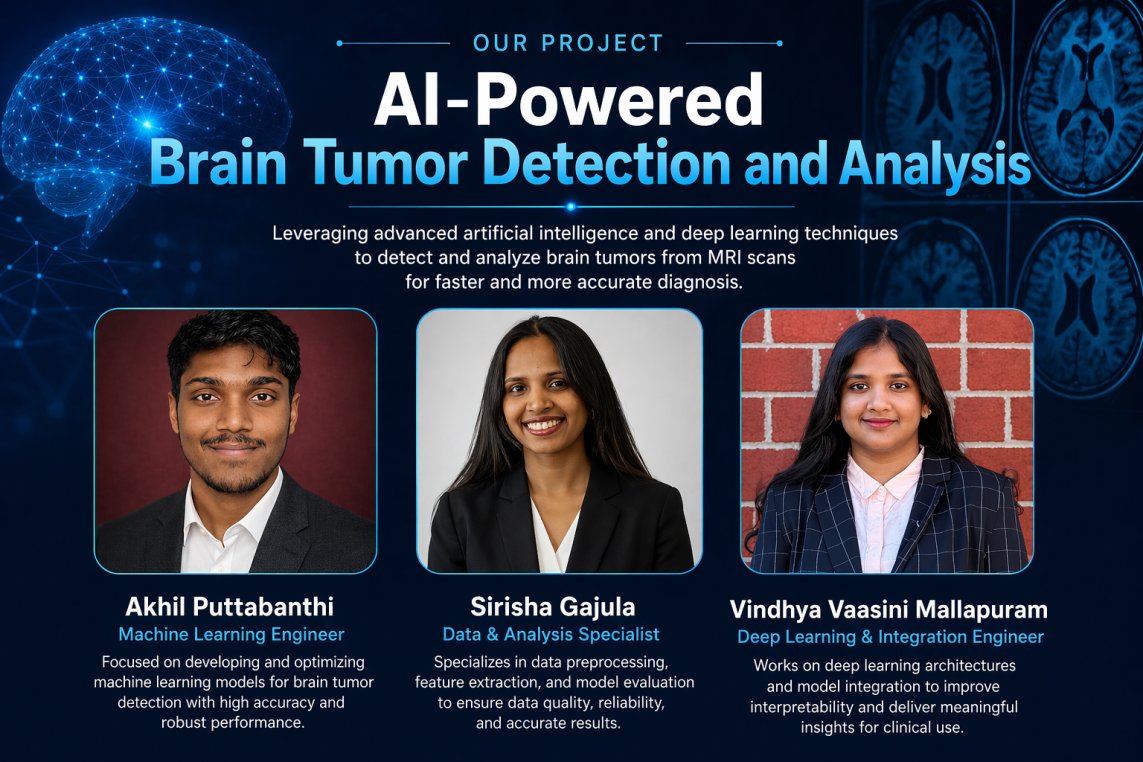 OUR PROJECT

AI-Powered
Brain Tumor Detection and Analysis

Leveraging advanced artificial intelligence and deep learning techniques to detect and analyze brain tumors from MRI scans for faster and more accurate diagnosis.

Akhil Puttabanthi
Machine Learning Engineer
Focused on developing and optimizing machine learning models for brain tumor detection with high accuracy and robust performance.

Sirisha Gajula
Data & Analysis Specialist
Specializes in data preprocessing, feature extraction, and model evaluation to ensure data quality, reliability, and accurate results.

Vindhya Vaasini Mallapuram
Deep Learning & Integration Engineer
Works on deep learning architectures and model integration to improve interpretability and deliver meaningful insights for clinical use.